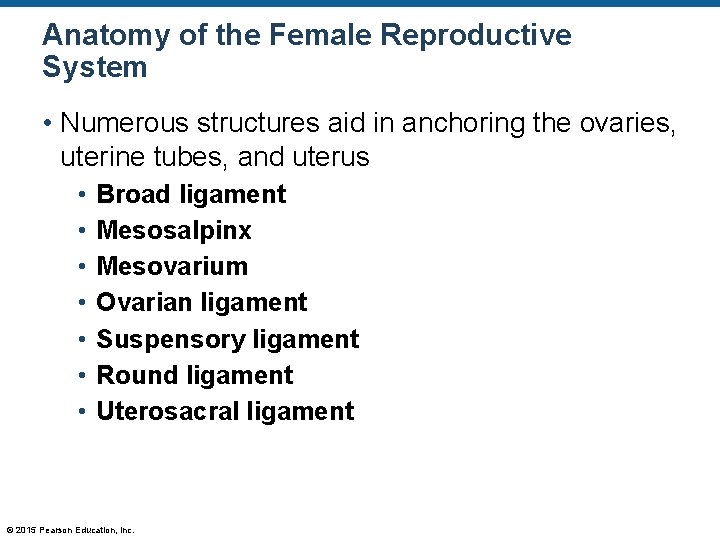 Anatomy of the Female Reproductive System

• Numerous structures aid in anchoring the ovaries, uterine tubes, and uterus

• Broad ligament
• Mesosalpinx
• Mesovarium
• Ovarian ligament
• Suspensory ligament
• Round ligament
• Uterosacral ligament

© 2015 Pearson Education, Inc.